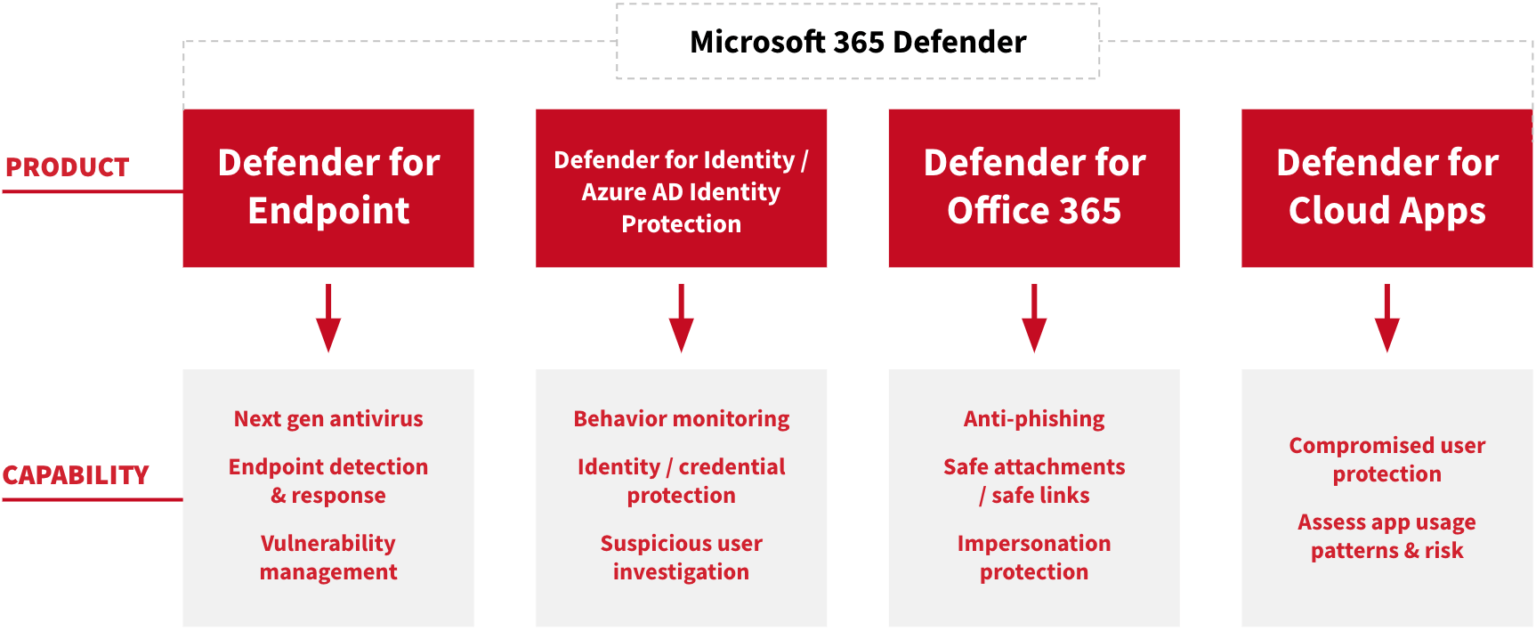 Microsoft 365 Defender

PRODUCT

Defender for Endpoint

Defender for Identity / Azure AD Identity Protection

Defender for Office 365

Defender for Cloud Apps

CAPABILITY

Next gen antivirus

Endpoint detection & response

Vulnerability management

Behavior monitoring

Identity / credential protection

Suspicious user investigation

Anti-phishing

Safe attachments / safe links

Impersonation protection

Compromised user protection

Assess app usage patterns & risk